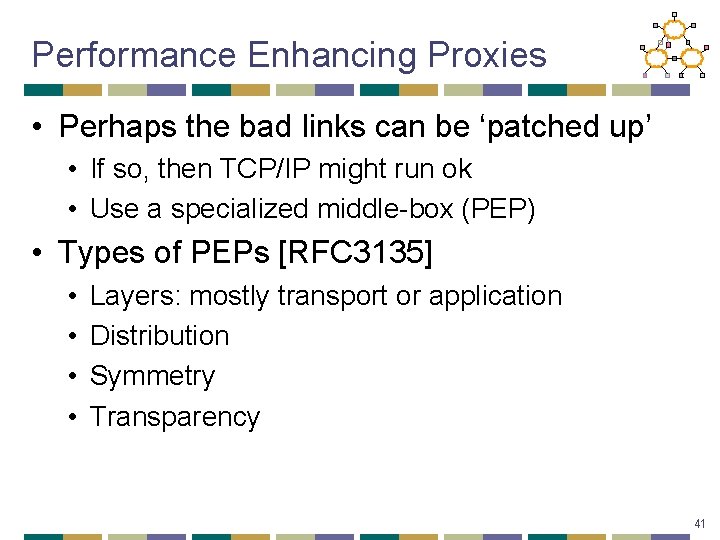 Performance Enhancing Proxies

• Perhaps the bad links can be ‘patched up’
  • If so, then TCP/IP might run ok
  • Use a specialized middle-box (PEP)
• Types of PEPs [RFC3135]
  • Layers: mostly transport or application
  • Distribution
  • Symmetry
  • Transparency

41